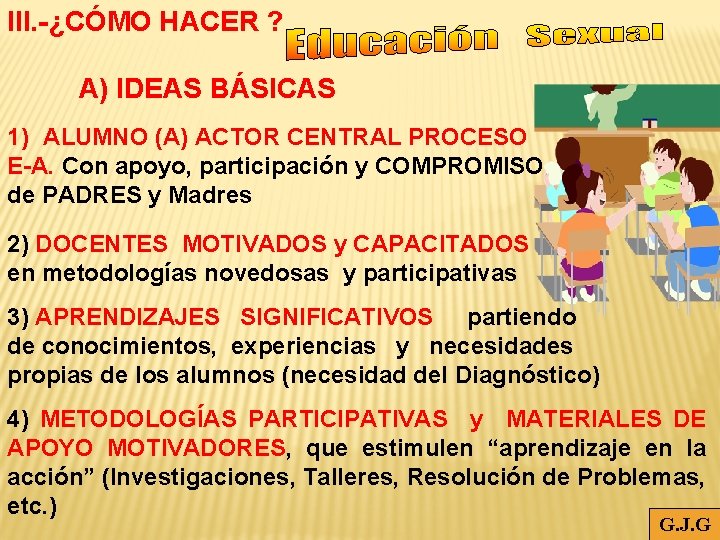 III.-¿CÓMO HACER ?

Educación Sexual

A) IDEAS BÁSICAS

1) ALUMNO (A) ACTOR CENTRAL PROCESO E-A. Con apoyo, participación y COMPROMISO de PADRES y Madres

2) DOCENTES MOTIVADOS y CAPACITADOS en metodologías novedosas y participativas

3) APRENDIZAJES SIGNIFICATIVOS partiendo de conocimientos, experiencias y necesidades propias de los alumnos (necesidad del Diagnóstico)

4) METODOLOGÍAS PARTICIPATIVAS y MATERIALES DE APOYO MOTIVADORES, que estimulen “aprendizaje en la acción” (Investigaciones, Talleres, Resolución de Problemas, etc.)

G.J.G